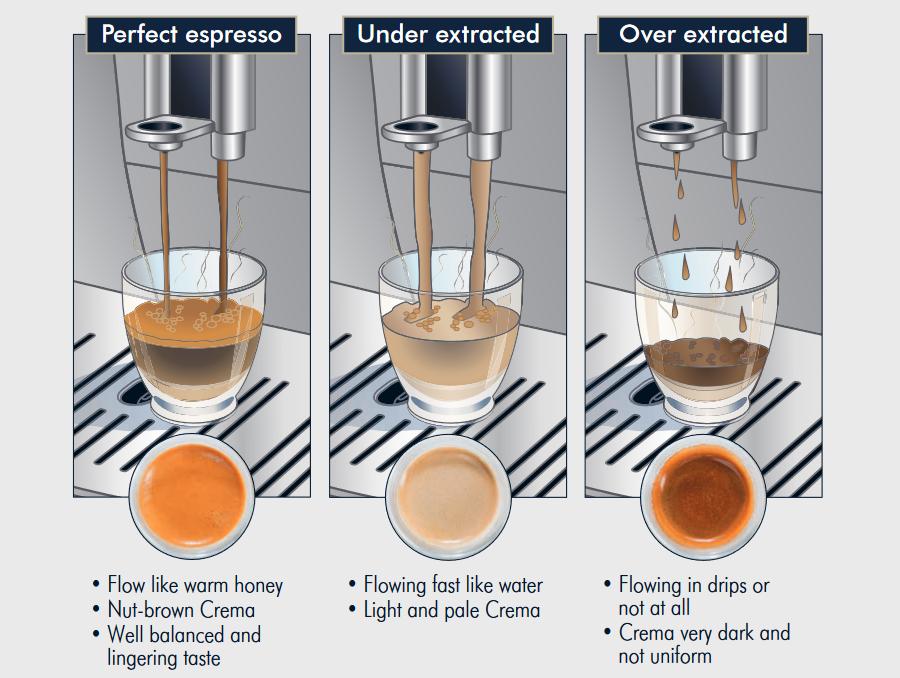 Perfect espresso

• Flow like warm honey
• Nut-brown Crema
• Well balanced and lingering taste

Under extracted

• Flowing fast like water
• Light and pale Crema

Over extracted

• Flowing in drips or not at all
• Crema very dark and not uniform